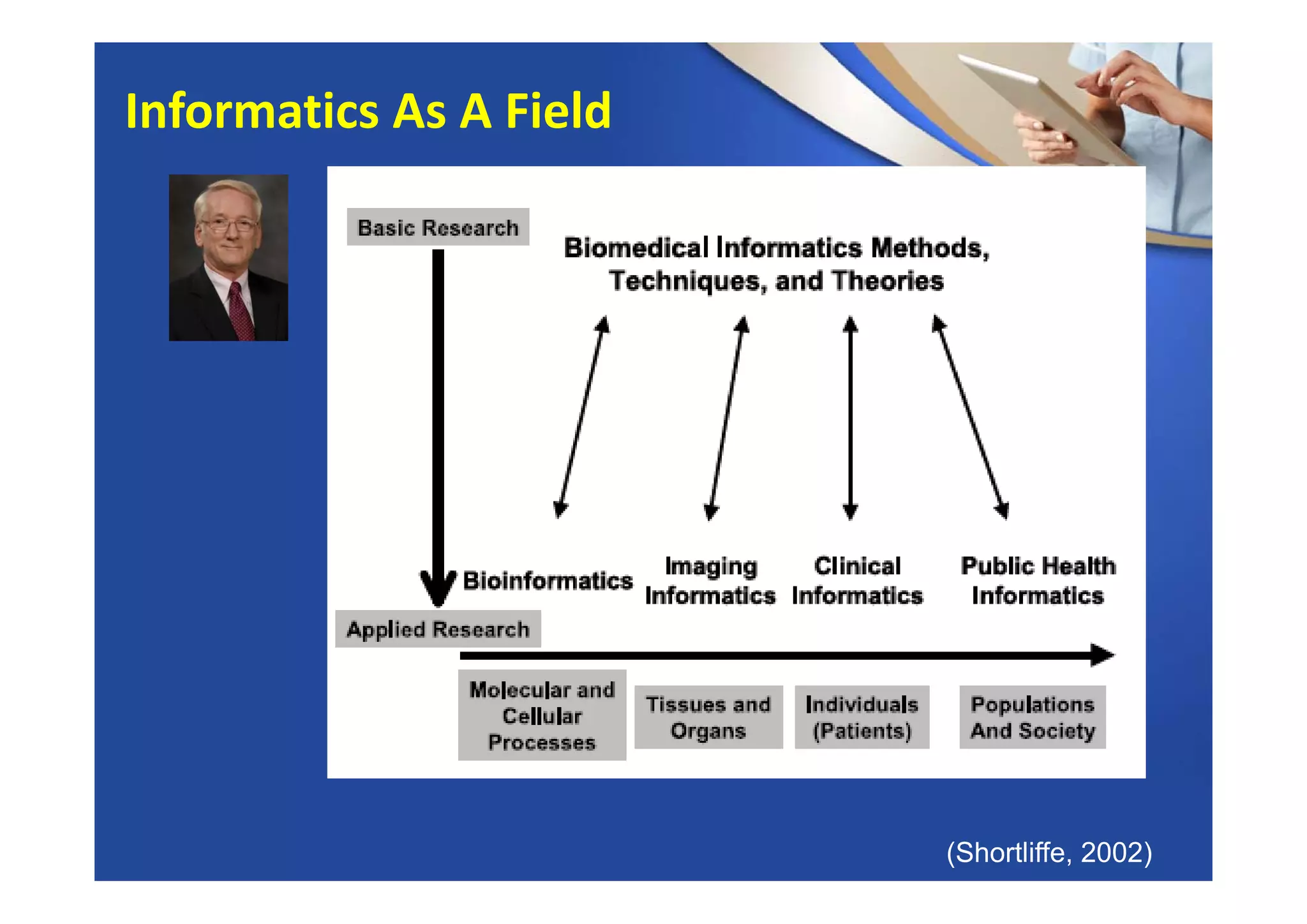 Informatics As A Field

Basic Research

Biomedical Informatics Methods, Techniques, and Theories

Bioinformatics

Imaging Informatics

Clinical Informatics

Public Health Informatics

Applied Research

Molecular and Cellular Processes

Tissues and Organs

Individuals (Patients)

Populations And Society

(Shortliffe, 2002)